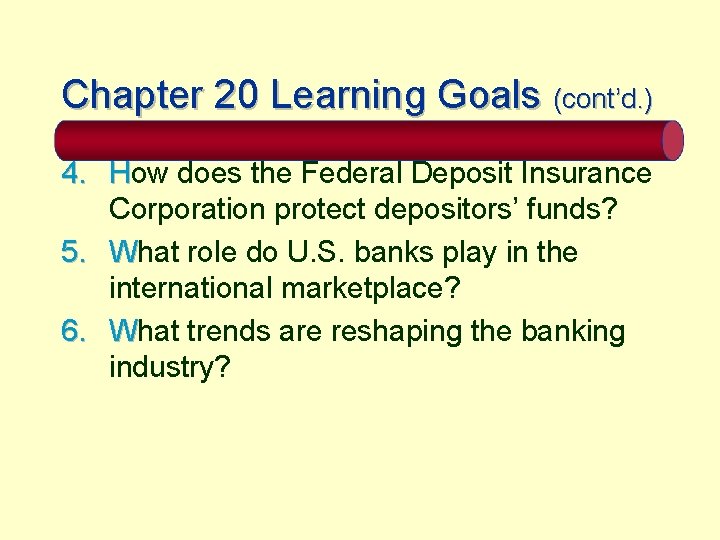 Chapter 20 Learning Goals (cont'd.)

4. How does the Federal Deposit Insurance Corporation protect depositors' funds?

5. What role do U.S. banks play in the international marketplace?

6. What trends are reshaping the banking industry?